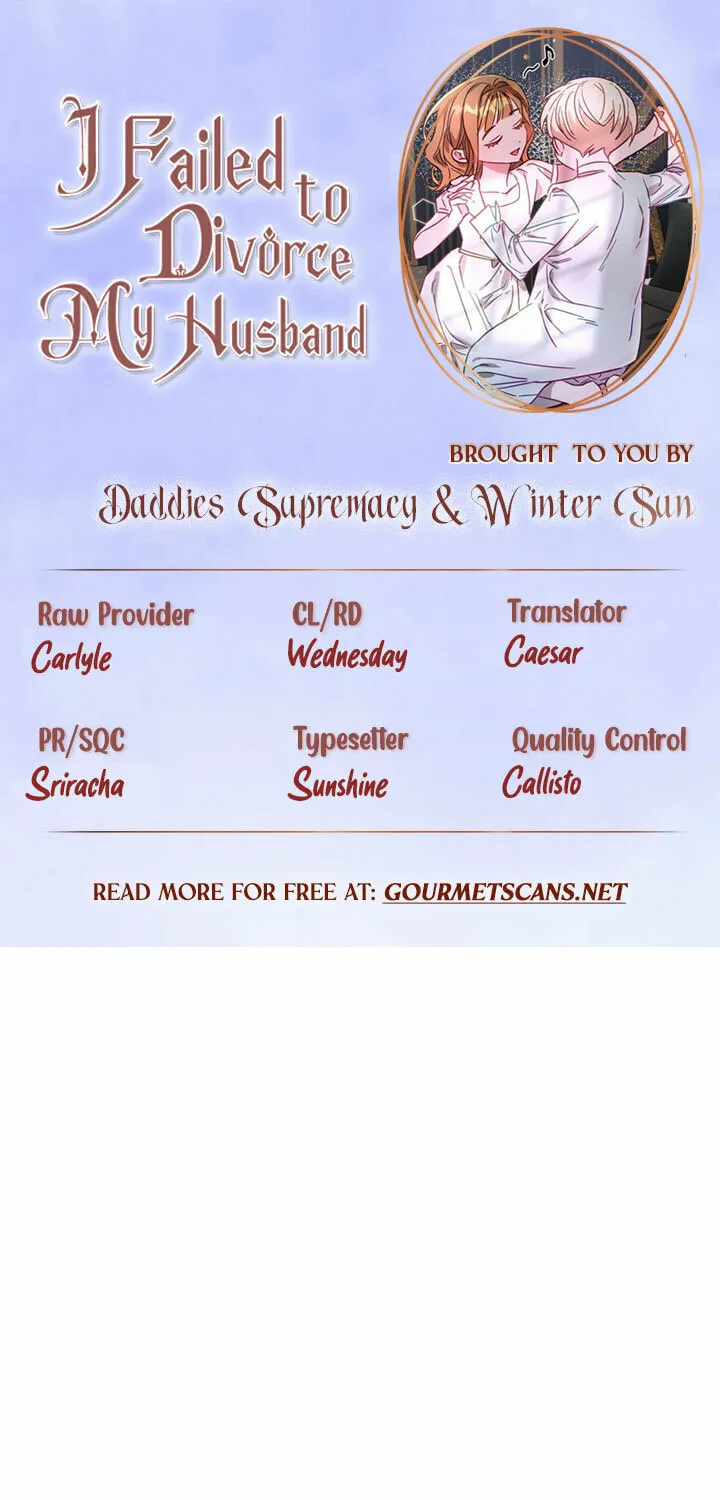 I Failed to Divorce My Husband

BROUGHT TO YOU BY

Daddies Supremacy & Winter Sun

Raw Provider
Carlyle

CL/RD
Wednesday

Translator
Caesar

PR/SQC
Sriracha

Typesetter
Sunshine

Quality Control
Callisto

READ MORE FOR FREE AT: GOURMETSCANS.NET